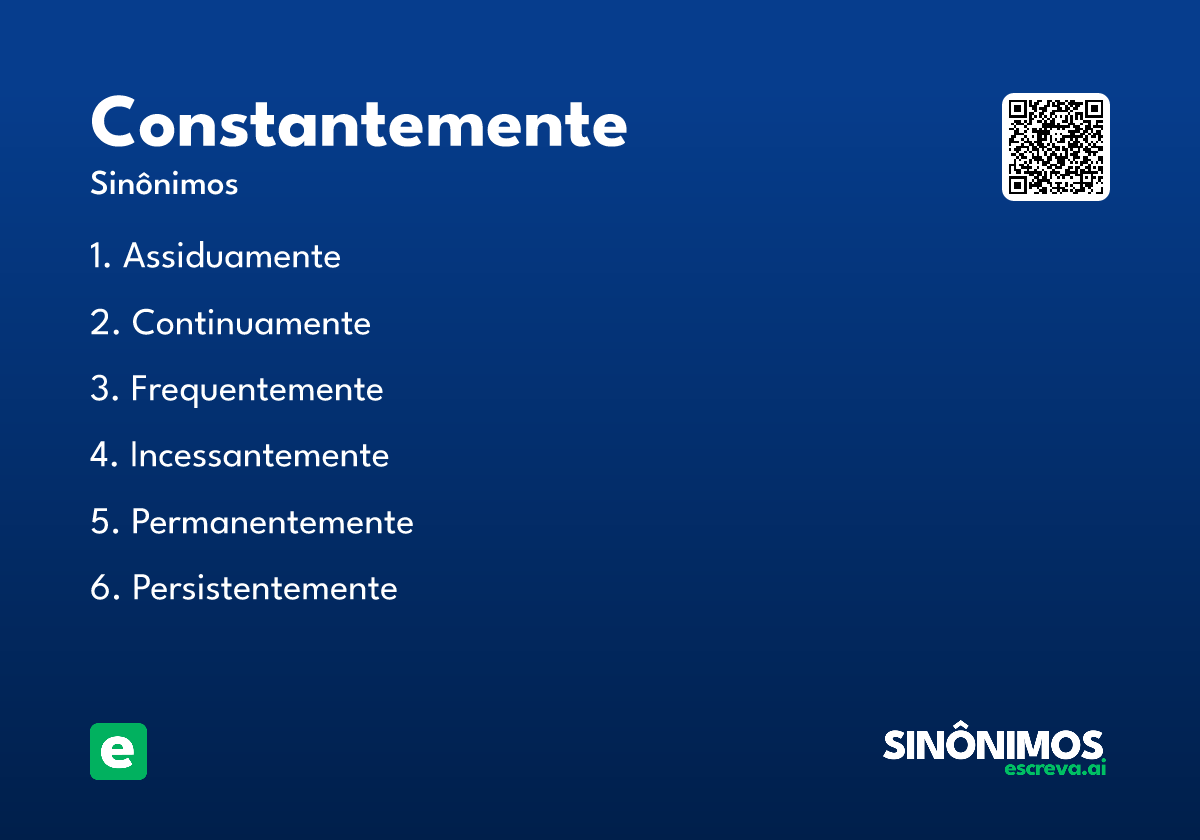 Constantemente
Sinônimos

1. Assiduamente

2. Continuamente

3. Frequentemente

4. Incessantemente

5. Permanentemente

6. Persistentemente

e

SINÔNIMOS
escreva.ai